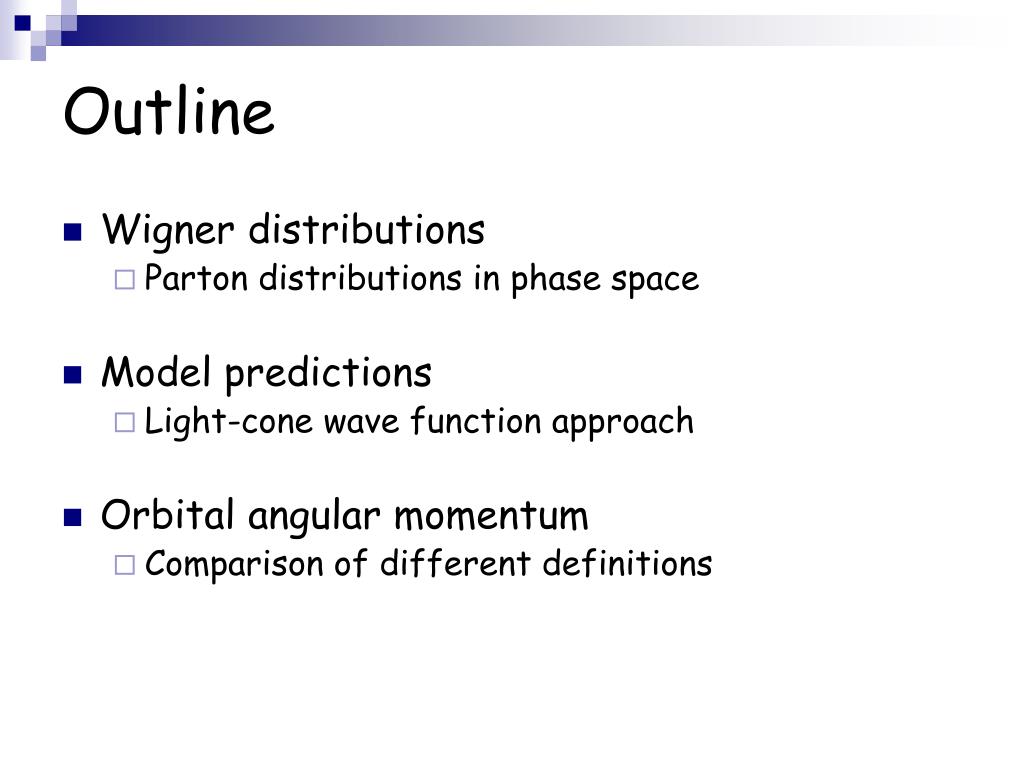 Outline

Wigner distributions
Parton distributions in phase space

Model predictions
Light-cone wave function approach

Orbital angular momentum
Comparison of different definitions